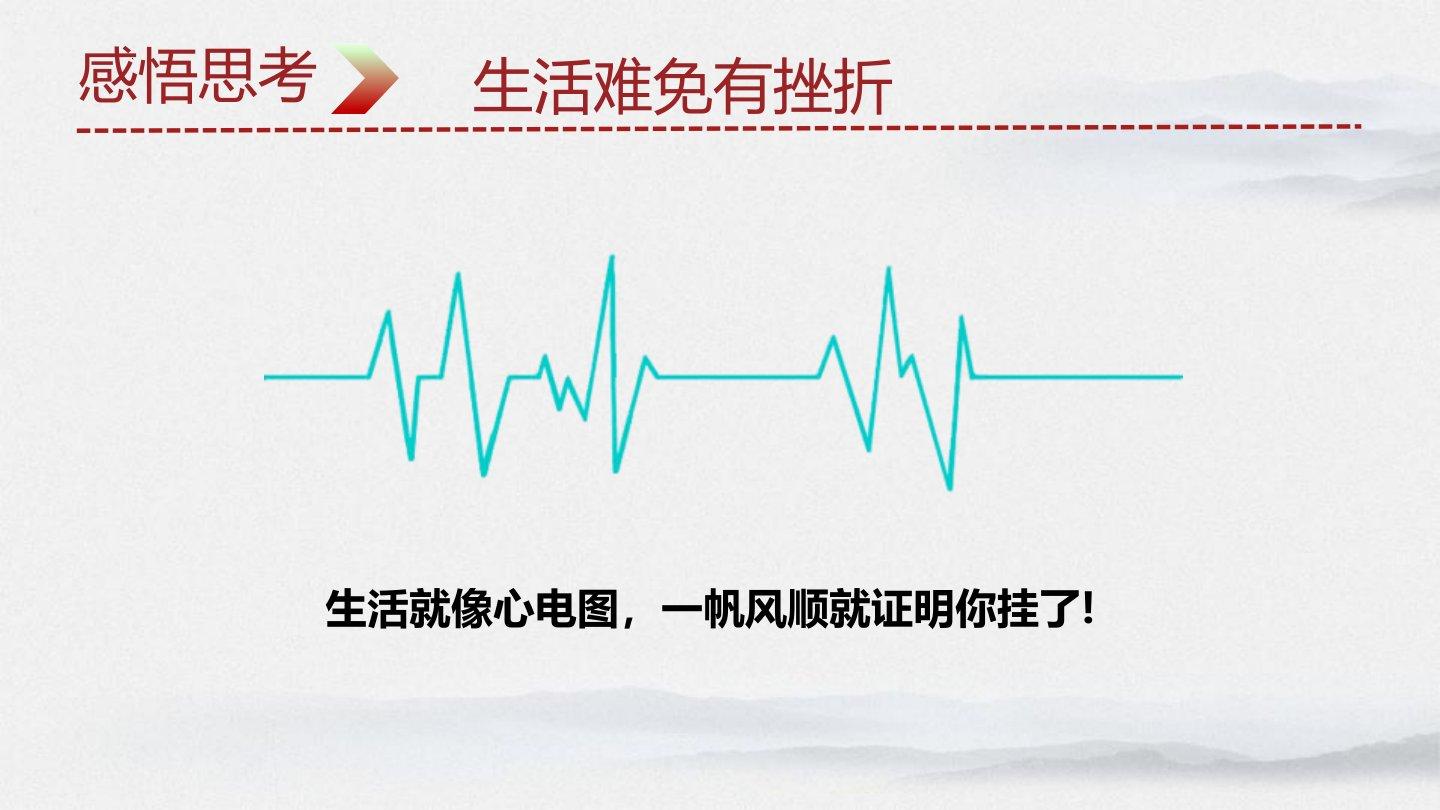 感悟思考 生活难免有挫折

生活就像心电图，一帆风顺就证明你挂了!